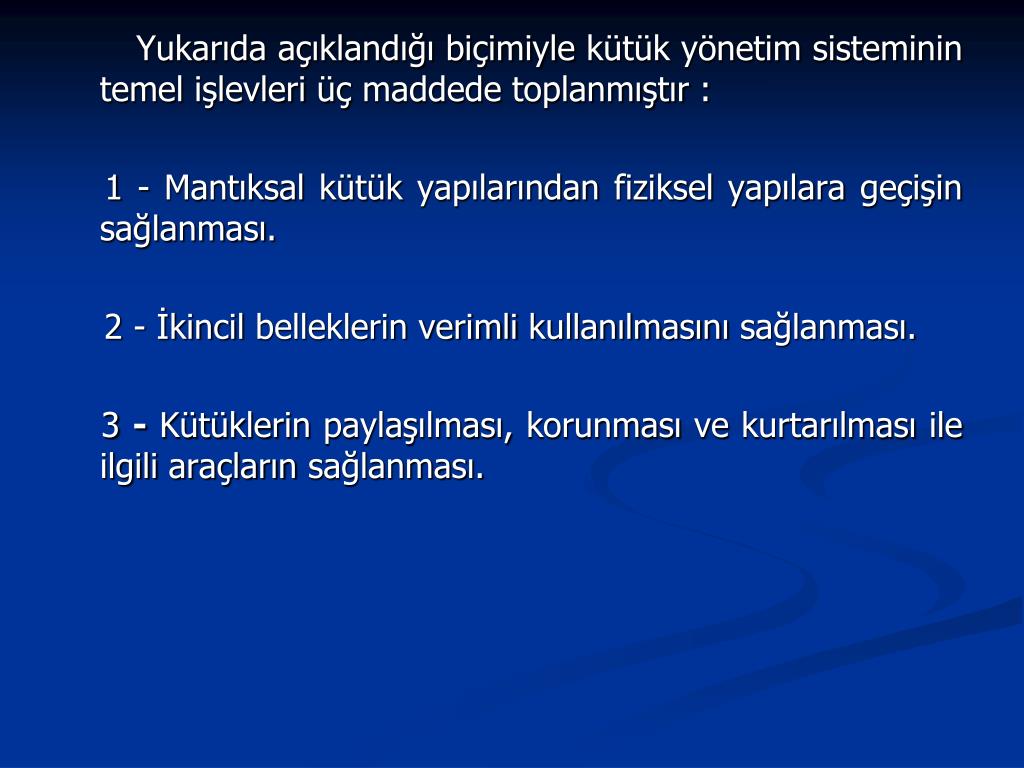 Yukarıda açıklandığı biçimiyle kütük yönetim sisteminin temel işlevleri üç maddede toplanmıştır :

1 - Mantıksal kütük yapılarından fiziksel yapılara geçişin sağlanması.

2 - İkincil belleklerin verimli kullanılmasını sağlanması.

3 - Kütüklerin paylaşılması, korunması ve kurtarılması ile ilgili araçların sağlanması.